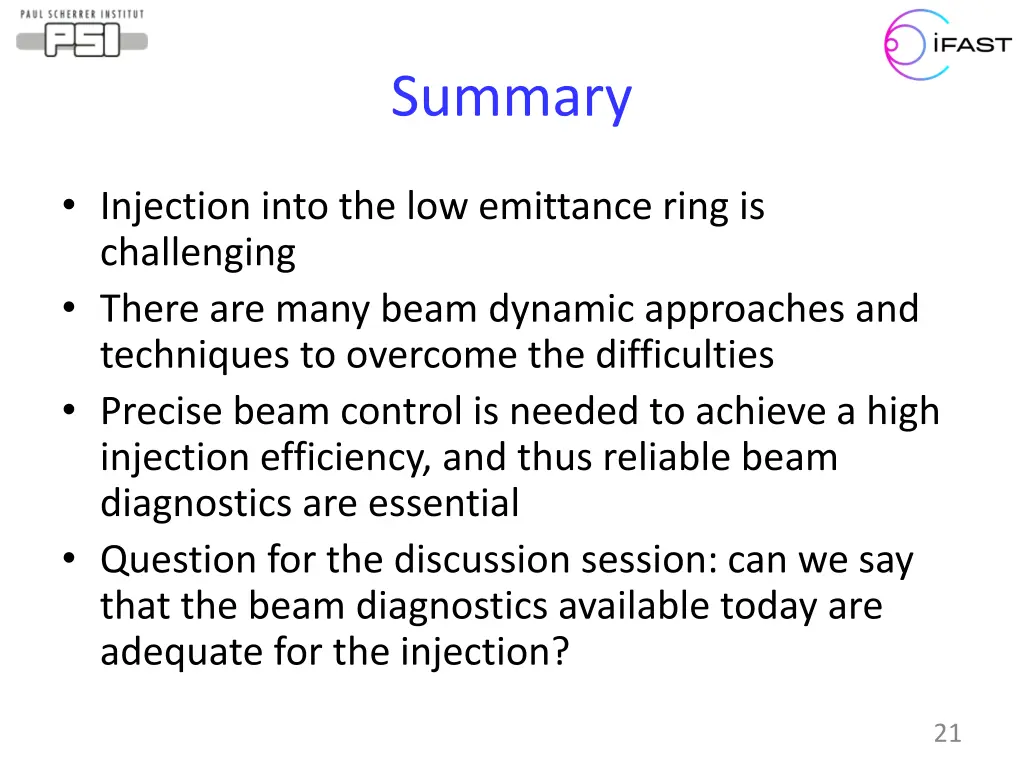 PAUL SCHERRER INSTITUT
PSI

iFAST

Summary

• Injection into the low emittance ring is challenging
• There are many beam dynamic approaches and techniques to overcome the difficulties
• Precise beam control is needed to achieve a high injection efficiency, and thus reliable beam diagnostics are essential
• Question for the discussion session: can we say that the beam diagnostics available today are adequate for the injection?

21